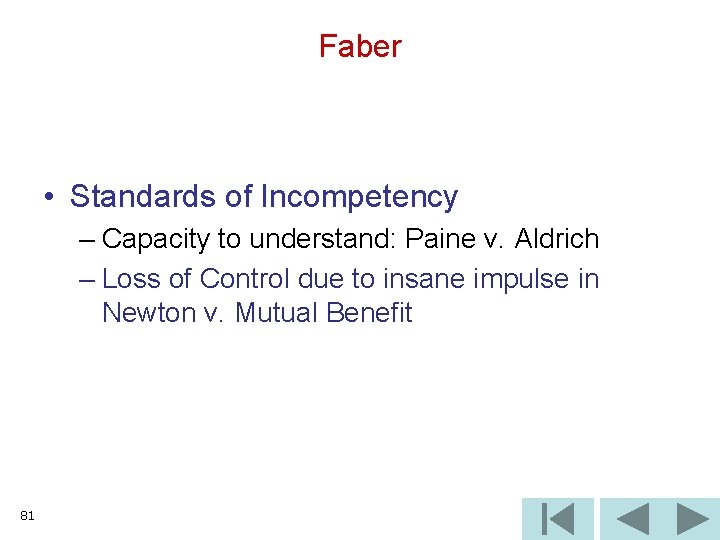 Faber

• Standards of Incompetency
– Capacity to understand: Paine v. Aldrich
– Loss of Control due to insane impulse in Newton v. Mutual Benefit

81